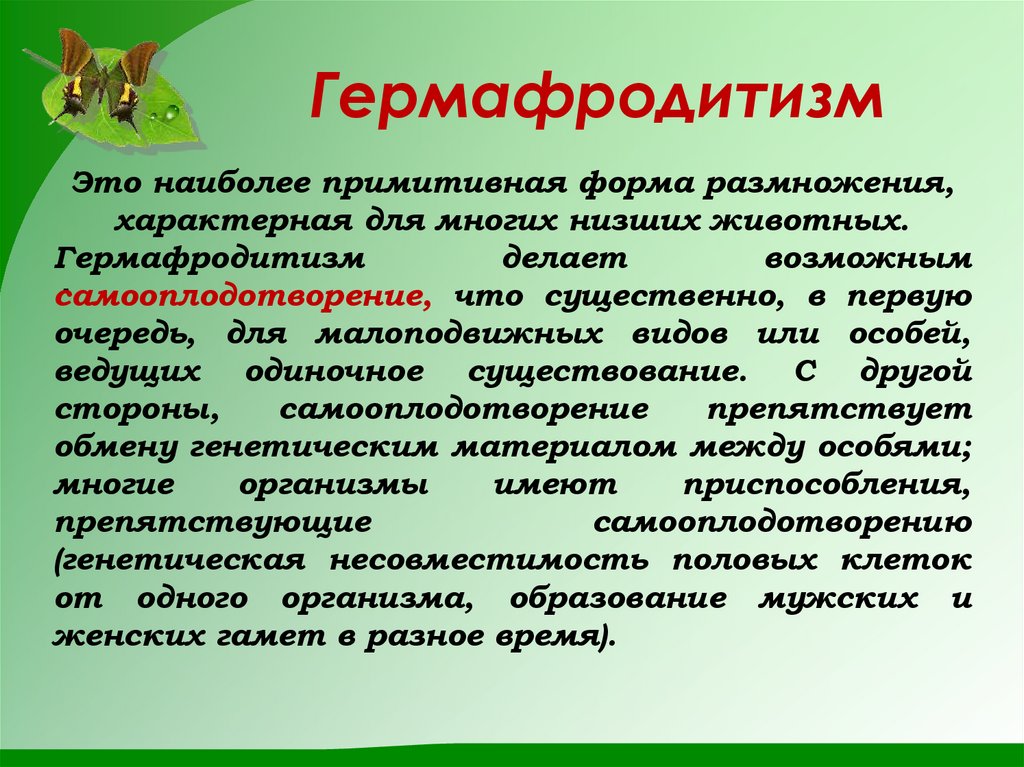 Гермафродитизм

Это наиболее примитивная форма размножения, характерная для многих низших животных. Гермафродитизм делает возможным самооплодотворение, что существенно, в первую очередь, для малоподвижных видов или особей, ведущих одиночное существование. С другой стороны, самооплодотворение препятствует обмену генетическим материалом между особями; многие организмы имеют приспособления, препятствующие самооплодотворению (генетическая несовместимость половых клеток от одного организма, образование мужских и женских гамет в разное время).